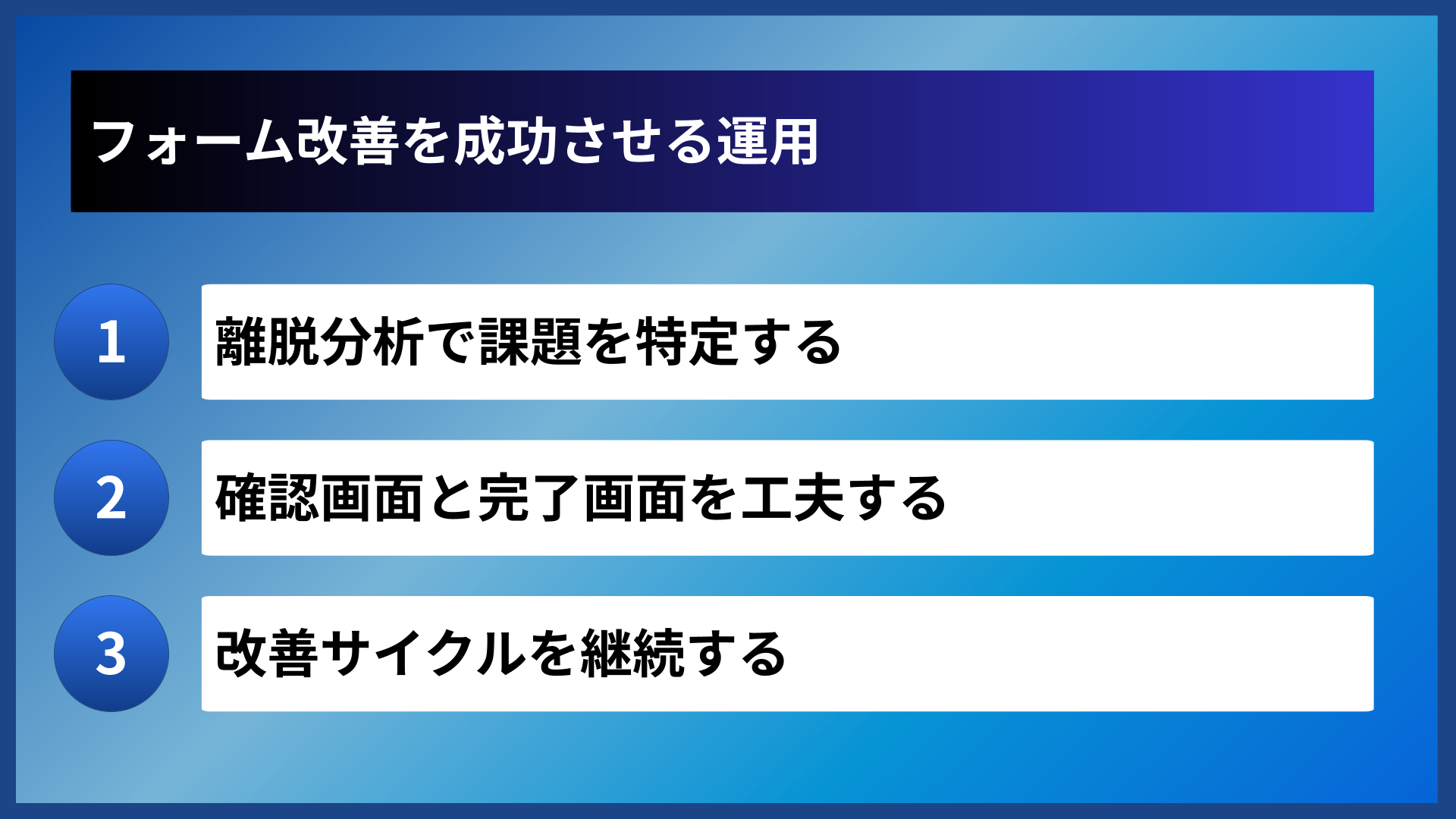 フォーム改善を成功させる運用

1
離脱分析で課題を特定する

2
確認画面と完了画面を工夫する

3
改善サイクルを継続する